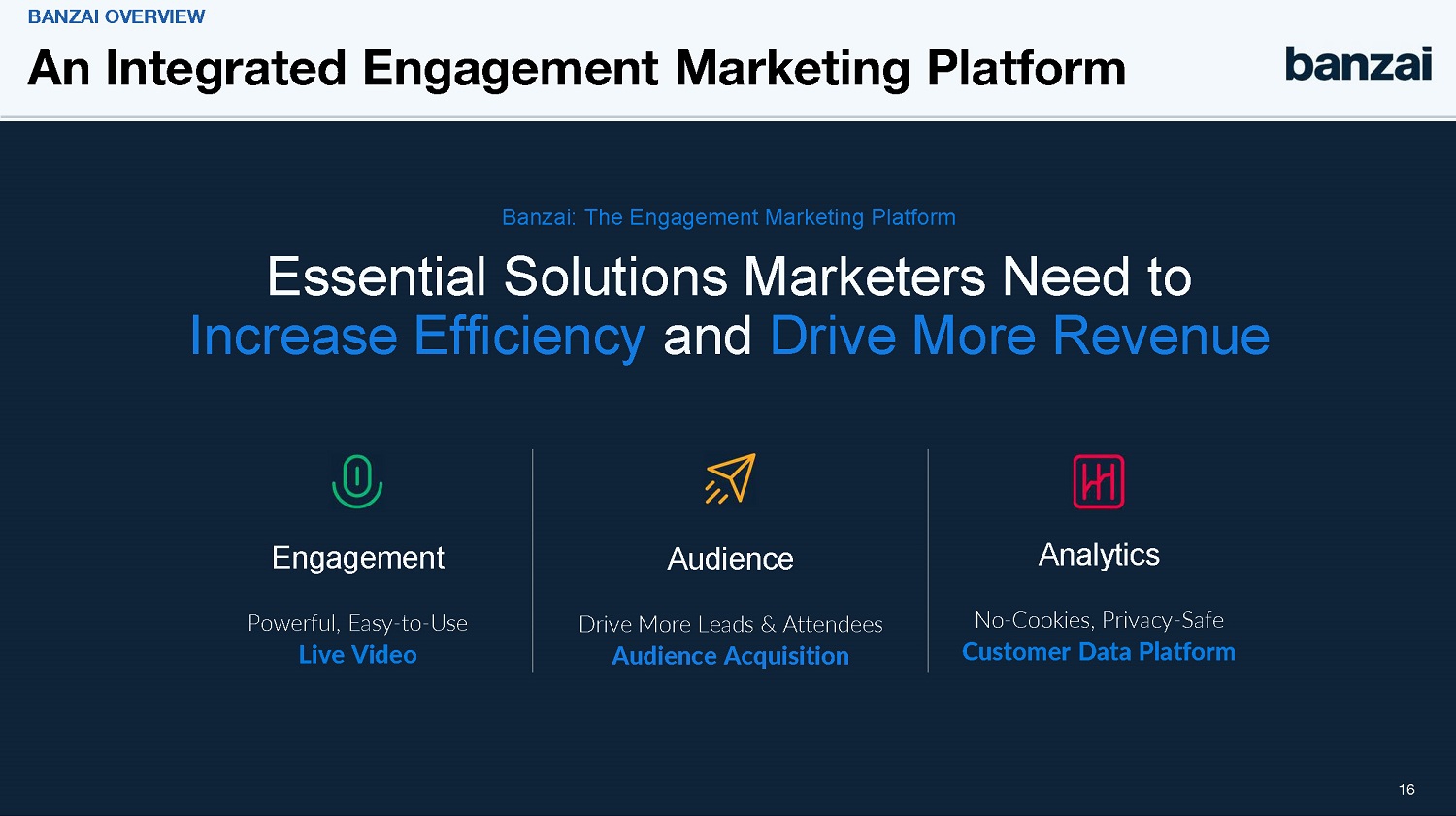 BANZAI OVERVIEW

An Integrated Engagement Marketing Platform

banzai

Banzai: The Engagement Marketing Platform

Essential Solutions Marketers Need to Increase Efficiency and Drive More Revenue

Engagement

Powerful, Easy-to-Use
Live Video

Audience

Drive More Leads & Attendees
Audience Acquisition

Analytics

No-Cookies, Privacy-Safe
Customer Data Platform

16